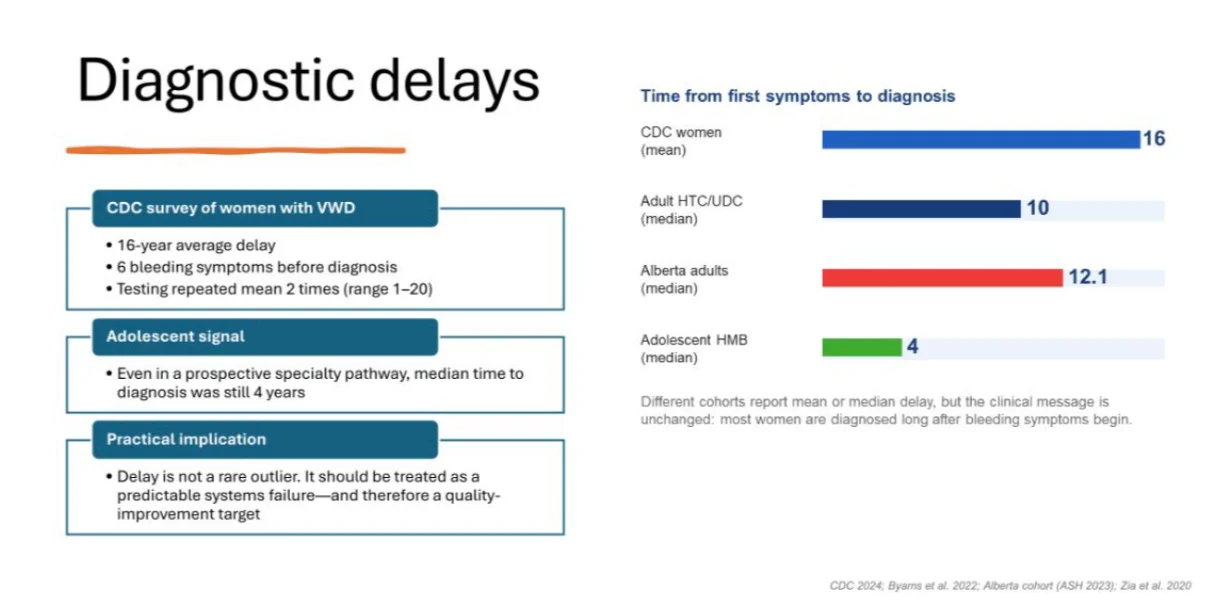 Diagnostic delays

CDC survey of women with VWD

• 16-year average delay
• 6 bleeding symptoms before diagnosis
• Testing repeated mean 2 times (range 1–20)

Adolescent signal

• Even in a prospective specialty pathway, median time to diagnosis was still 4 years

Practical implication

• Delay is not a rare outlier. It should be treated as a predictable systems failure—and therefore a quality-improvement target

Time from first symptoms to diagnosis

CDC women (mean) 16

Adult HTC/UDC (median) 10

Alberta adults (median) 12.1

Adolescent HMB (median) 4

Different cohorts report mean or median delay, but the clinical message is unchanged: most women are diagnosed long after bleeding symptoms begin.

CDC 2024; Byams et al. 2022; Alberta cohort (ASH 2023); Zia et al. 2020